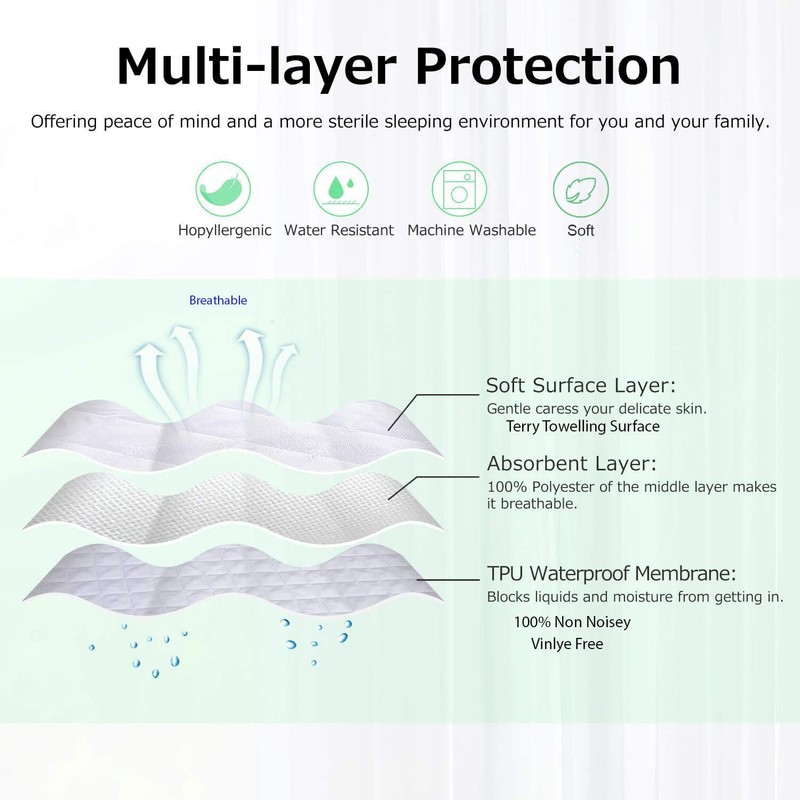 Multi-layer Protection

Offering peace of mind and a more sterile sleeping environment for you and your family.

Hopyllergenic Water Resistant Machine Washable Soft

Breathable

Soft Surface Layer:
Gentle caress your delicate skin.
Terry Towelling Surface

Absorbent Layer:
100% Polyester of the middle layer makes it breathable.

TPU Waterproof Membrane:
Blocks liquids and moisture from getting in.
100% Non Noisey
Vinlye Free